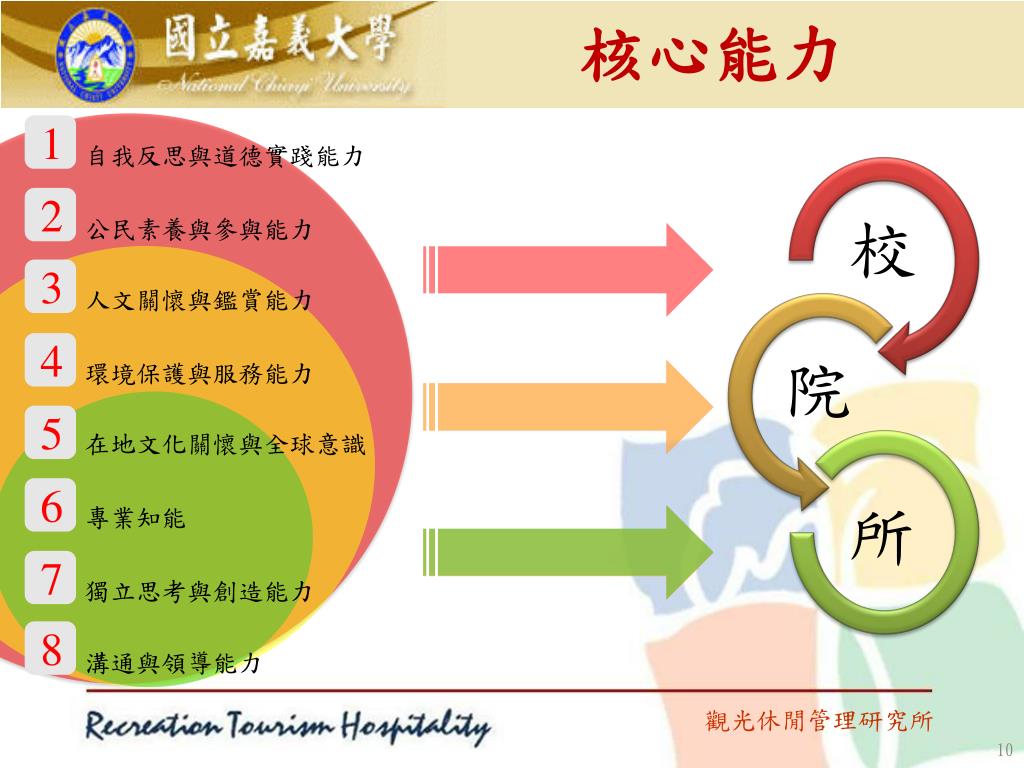 國立嘉義大學
National Chiayi University

核心能力

1 自我反思與道德實踐能力
2 公民素養與參與能力
3 人文關懷與鑑賞能力
4 環境保護與服務能力
5 在地文化關懷與全球意識
6 專業知能
7 獨立思考與創造能力
8 溝通與領導能力

校
院
所

Recreation Tourism Hospitality
觀光休閒管理研究所
10